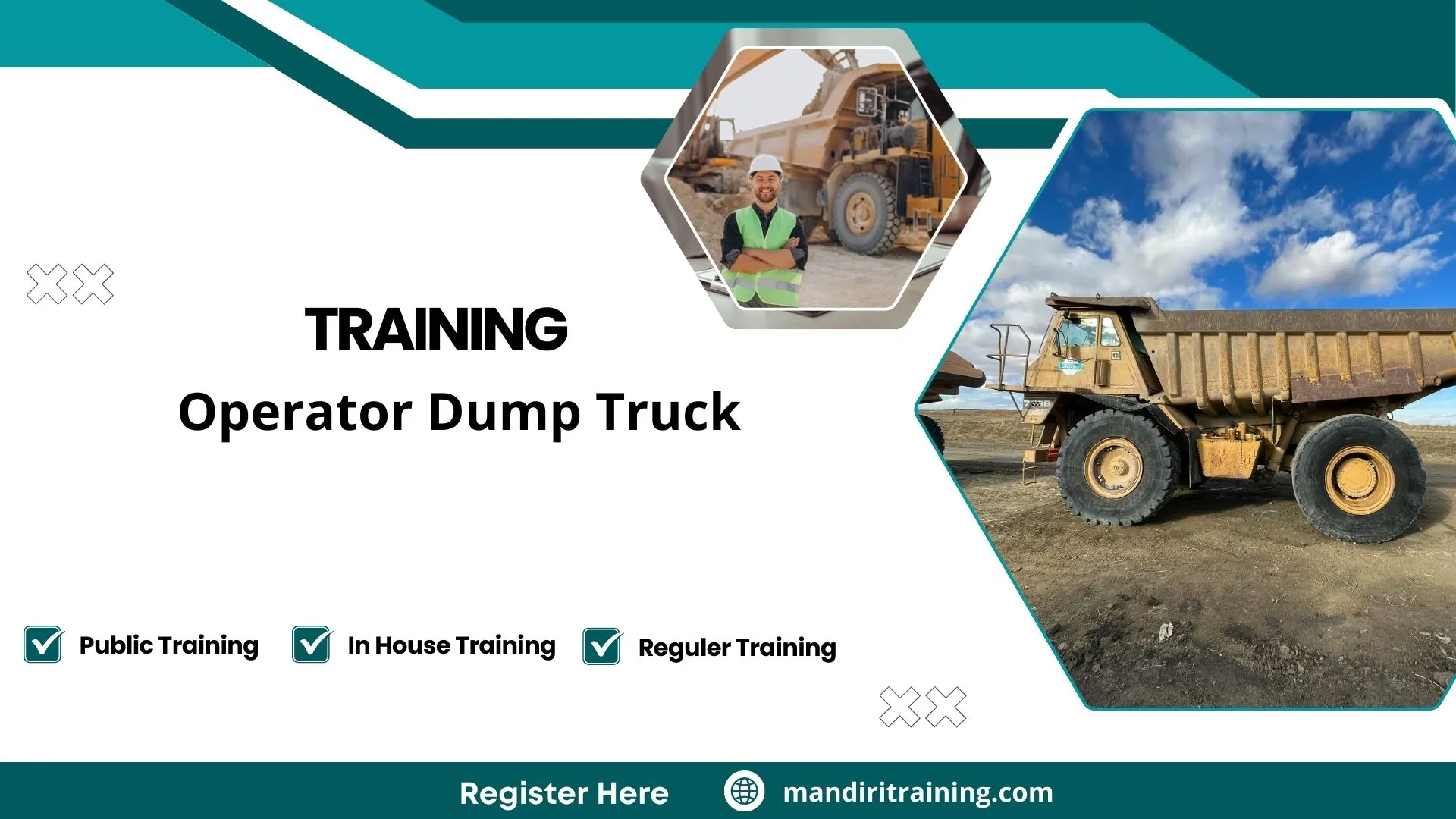 TRAINING

Operator Dump Truck

Public Training

In House Training

Reguler Training

Register Here

mandiritraining.com